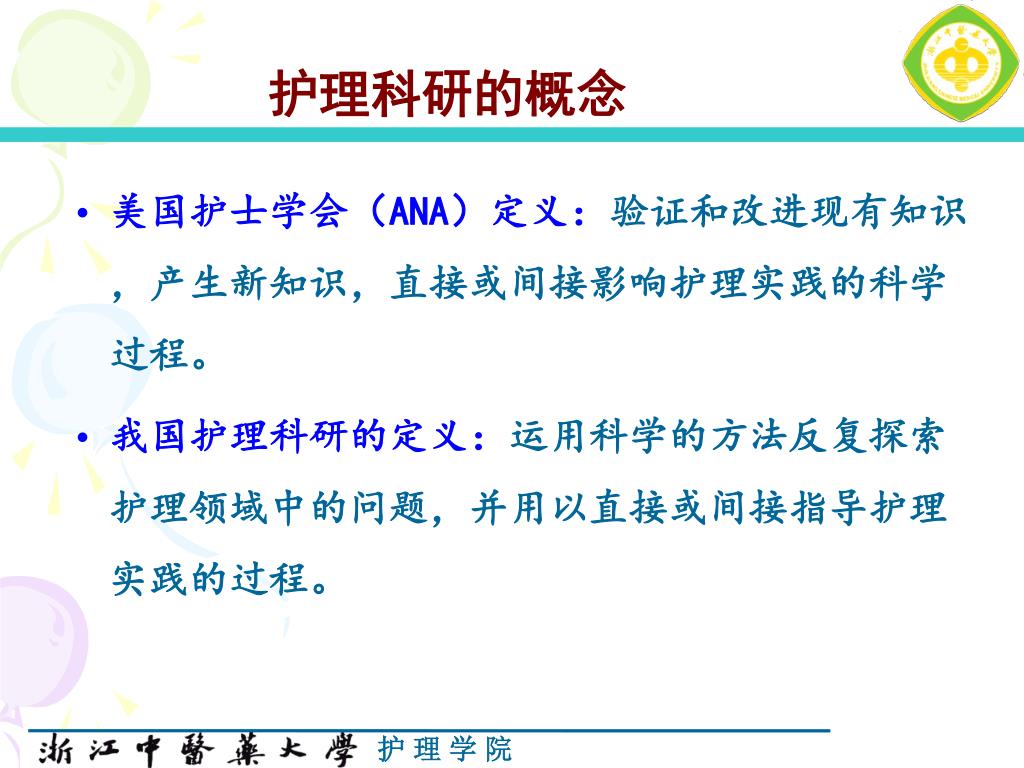 护理科研的概念

• 美国护士学会（ANA）定义：验证和改进现有知识，产生新知识，直接或间接影响护理实践的科学过程。

• 我国护理科研的定义：运用科学的方法反复探索护理领域中的问题，并用以直接或间接指导护理实践的过程。

浙江中醫藥大學 护理学院